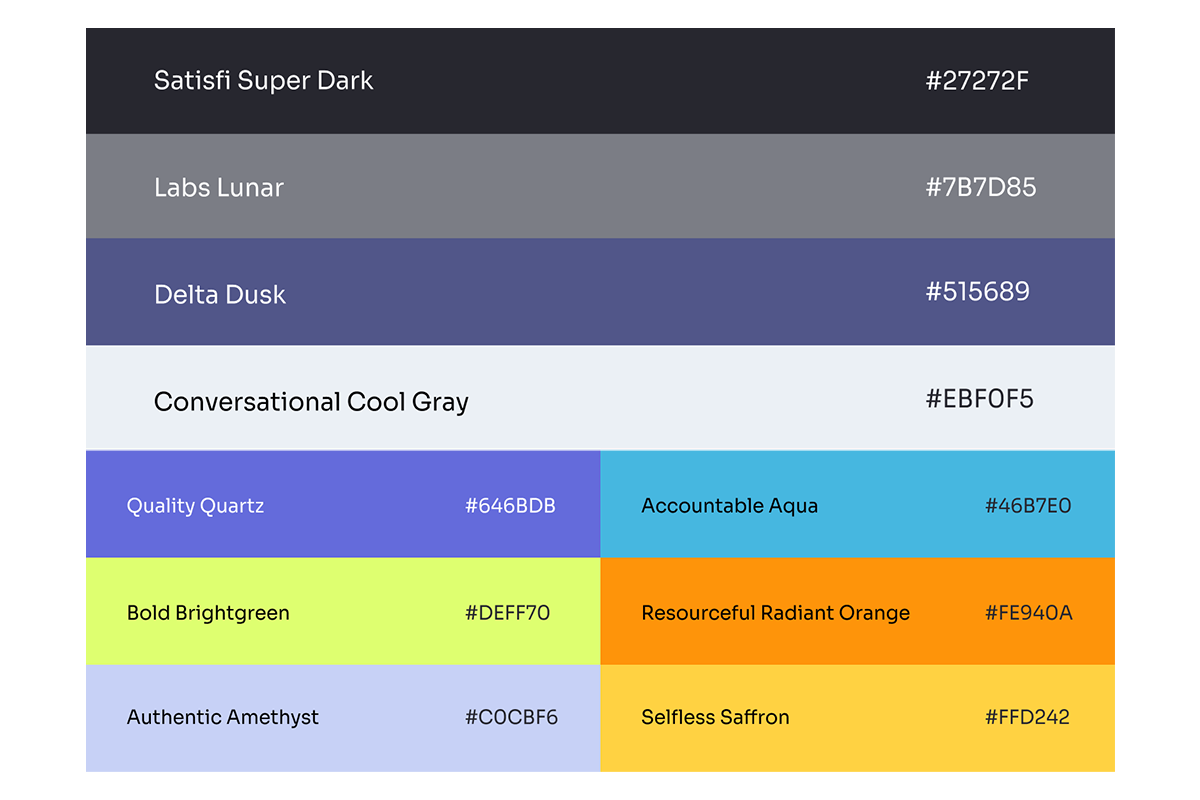 Satisfi Super Dark #27272F

Labs Lunar #7B7D85

Delta Dusk #515689

Conversational Cool Gray #EBF0F5

Quality Quartz #646BDB

Accountable Aqua #46B7E0

Bold Brightgreen #DEFF70

Resourceful Radiant Orange #FE940A

Authentic Amethyst #C0CBF6

Selfless Saffron #FFD242